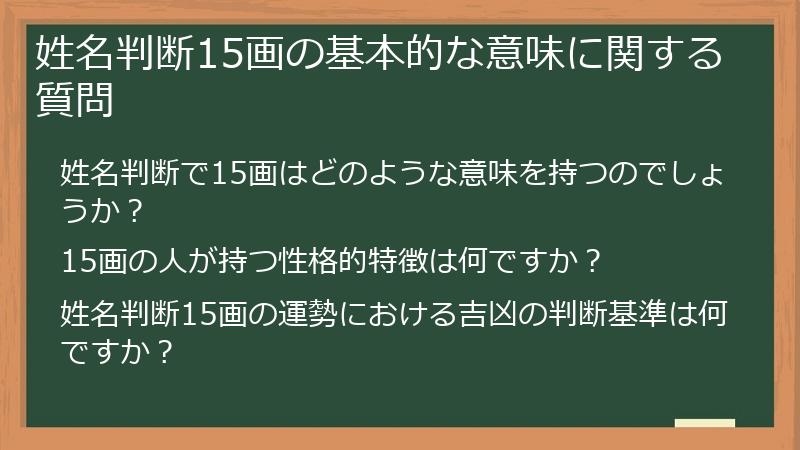 姓名判断15画の基本的な意味に関する質問

姓名判断で15画はどのような意味を持つのでしょうか？

15画の人が持つ性格的特徴は何ですか？

姓名判断15画の運勢における吉凶の判断基準は何ですか？